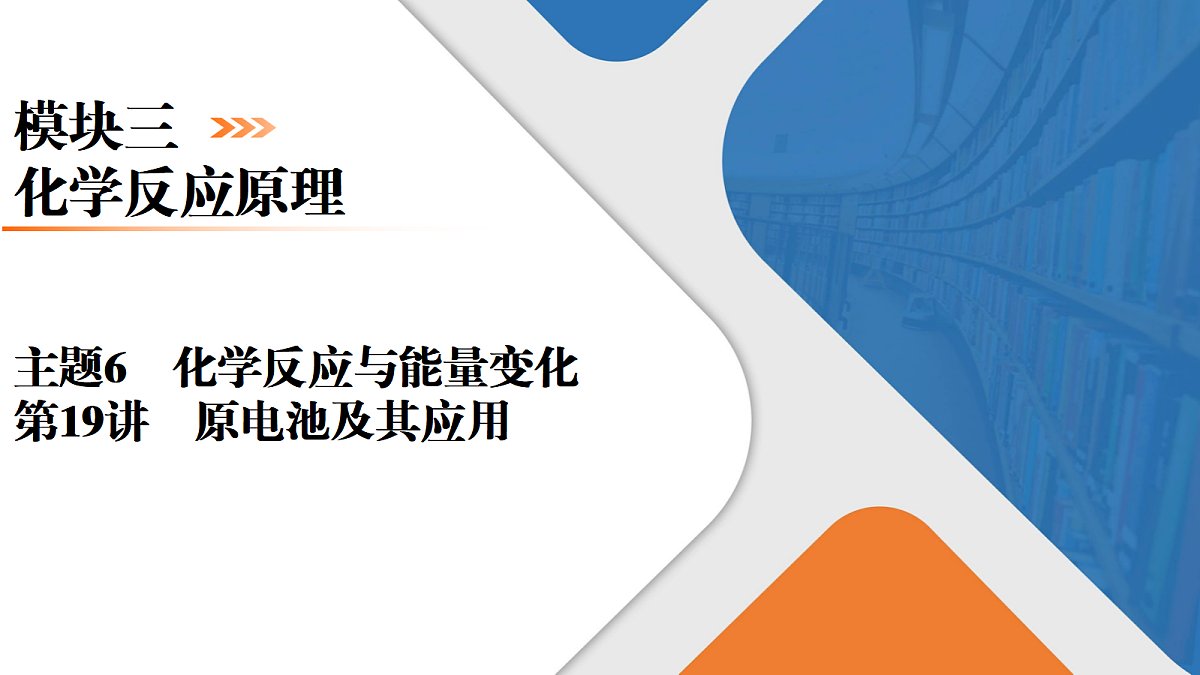 模块三
化学反应原理

主题6　化学反应与能量变化
第19讲　原电池及其应用